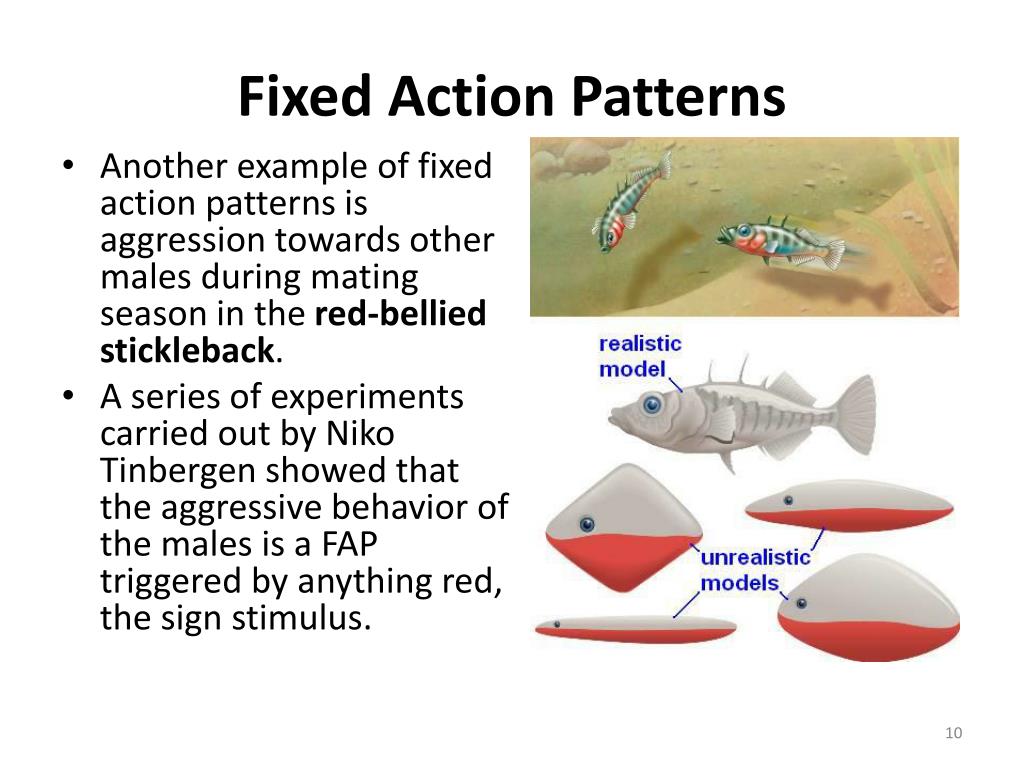 Fixed Action Patterns

• Another example of fixed action patterns is aggression towards other males during mating season in the **red-bellied stickleback**.
• A series of experiments carried out by Niko Tinbergen showed that the aggressive behavior of the males is a FAP triggered by anything red, the sign stimulus.

realistic model

unrealistic models

10